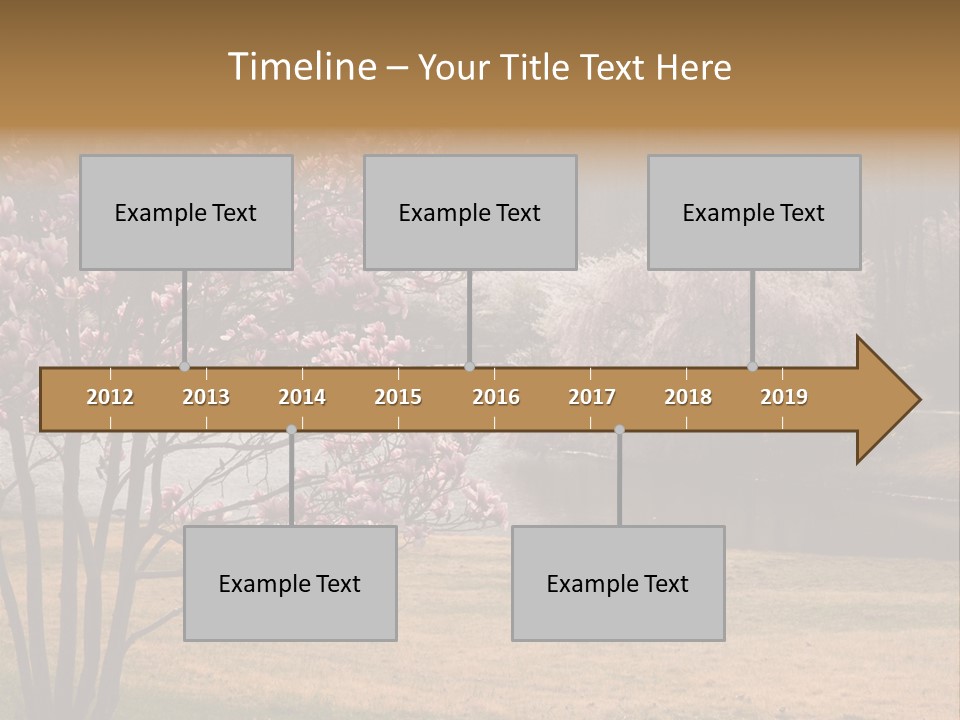 Timeline – Your Title Text Here

Example Text

Example Text

Example Text

2012 2013 2014 2015 2016 2017 2018 2019

Example Text

Example Text